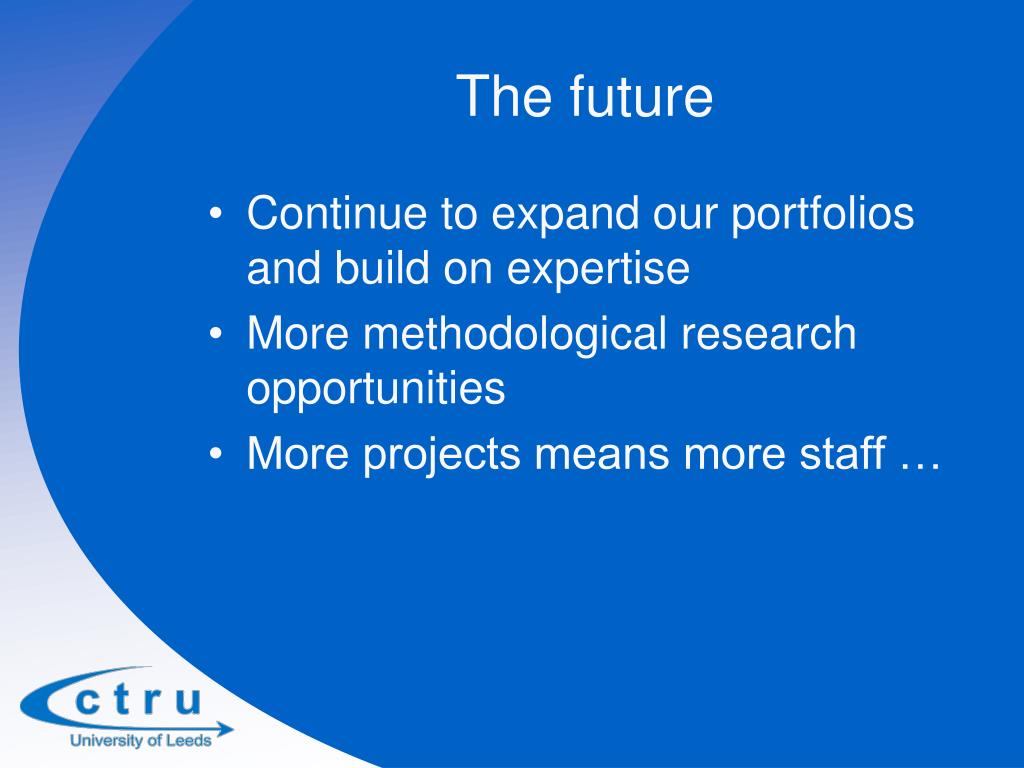 The future

• Continue to expand our portfolios and build on expertise
• More methodological research opportunities
• More projects means more staff …

ctru
University of Leeds